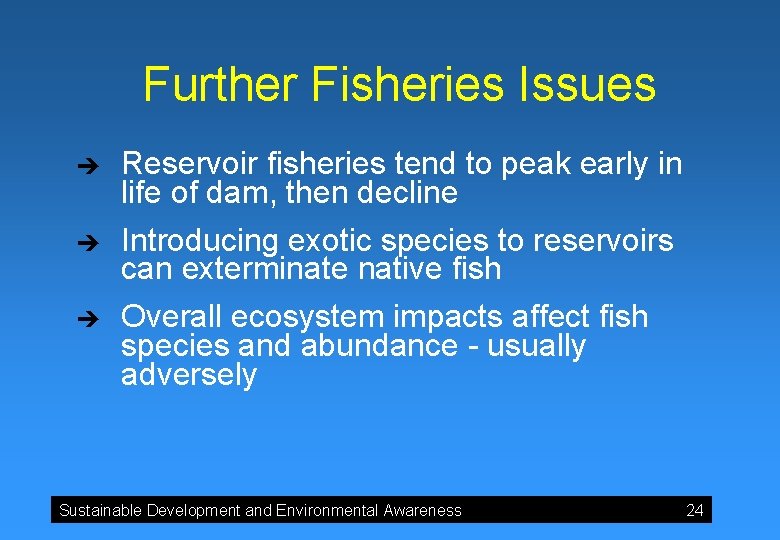 Further Fisheries Issues

➔ Reservoir fisheries tend to peak early in life of dam, then decline

➔ Introducing exotic species to reservoirs can exterminate native fish

➔ Overall ecosystem impacts affect fish species and abundance - usually adversely

Sustainable Development and Environmental Awareness 24